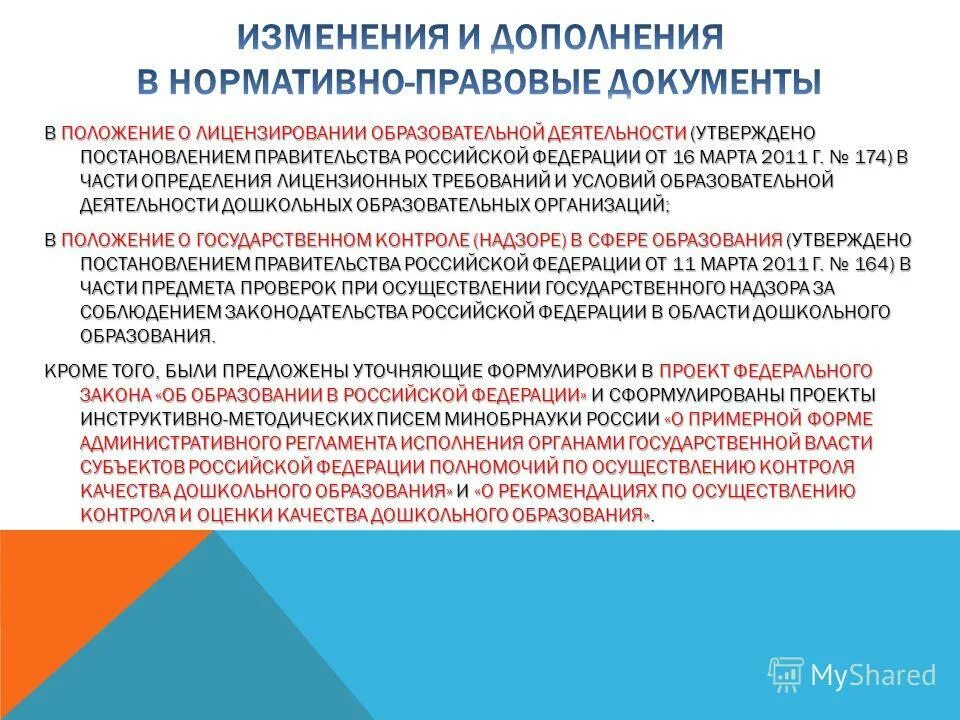 ИЗМЕНЕНИЯ И ДОПОЛНЕНИЯ В НОРМАТИВНО-ПРАВОВЫЕ ДОКУМЕНТЫ

В ПОЛОЖЕНИЕ О ЛИЦЕНЗИРОВАНИИ ОБРАЗОВАТЕЛЬНОЙ ДЕЯТЕЛЬНОСТИ (УТВЕРЖДЕНО ПОСТАНОВЛЕНИЕМ ПРАВИТЕЛЬСТВА РОССИЙСКОЙ ФЕДЕРАЦИИ ОТ 16 МАРТА 2011 Г. № 174) В ЧАСТИ ОПРЕДЕЛЕНИЯ ЛИЦЕНЗИОННЫХ ТРЕБОВАНИЙ И УСЛОВИЙ ОБРАЗОВАТЕЛЬНОЙ ДЕЯТЕЛЬНОСТИ ДОШКОЛЬНЫХ ОБРАЗОВАТЕЛЬНЫХ ОРГАНИЗАЦИЙ;

В ПОЛОЖЕНИЕ О ГОСУДАРСТВЕННОМ КОНТРОЛЕ (НАДЗОРЕ) В СФЕРЕ ОБРАЗОВАНИЯ (УТВЕРЖДЕНО ПОСТАНОВЛЕНИЕМ ПРАВИТЕЛЬСТВА РОССИЙСКОЙ ФЕДЕРАЦИИ ОТ 11 МАРТА 2011 Г. № 164) В ЧАСТИ ПРЕДМЕТА ПРОВЕРОК ПРИ ОСУЩЕСТВЛЕНИИ ГОСУДАРСТВЕННОГО НАДЗОРА ЗА СОБЛЮДЕНИЕМ ЗАКОНОДАТЕЛЬСТВА РОССИЙСКОЙ ФЕДЕРАЦИИ В ОБЛАСТИ ДОШКОЛЬНОГО ОБРАЗОВАНИЯ.

КРОМЕ ТОГО, БЫЛИ ПРЕДЛОЖЕНЫ УТОЧНЯЮЩИЕ ФОРМУЛИРОВКИ В ПРОЕКТ ФЕДЕРАЛЬНОГО ЗАКОНА «ОБ ОБРАЗОВАНИИ В РОССИЙСКОЙ ФЕДЕРАЦИИ» И СФОРМУЛИРОВАНЫ ПРОЕКТЫ ИНСТРУКТИВНО-МЕТОДИЧЕСКИХ ПИСЕМ МИНОБРНАУКИ РОССИИ «О ПРИМЕРНОЙ ФОРМЕ АДМИНИСТРАТИВНОГО РЕГЛАМЕНТА ИСПОЛНЕНИЯ ОРГАНАМИ ГОСУДАРСТВЕННОЙ ВЛАСТИ СУБЪЕКТОВ РОССИЙСКОЙ ФЕДЕРАЦИИ ПОЛНОМОЧИЙ ПО ОСУЩЕСТВЛЕНИЮ КОНТРОЛЯ КАЧЕСТВА ДОШКОЛЬНОГО ОБРАЗОВАНИЯ» И «О РЕКОМЕНДАЦИЯХ ПО ОСУЩЕСТВЛЕНИЮ КОНТРОЛЯ И ОЦЕНКИ КАЧЕСТВА ДОШКОЛЬНОГО ОБРАЗОВАНИЯ».

MyShared